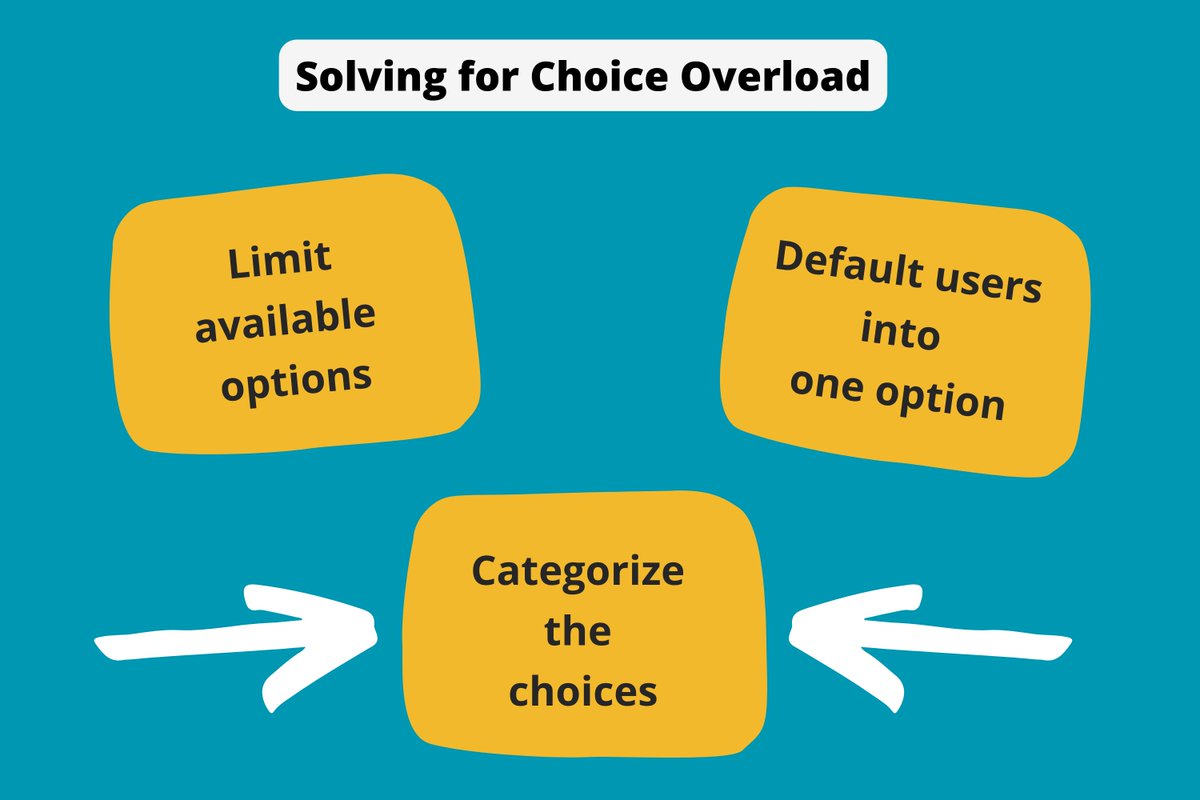 Solving for Choice Overload

Limit available options

Default users into one option

Categorize the choices